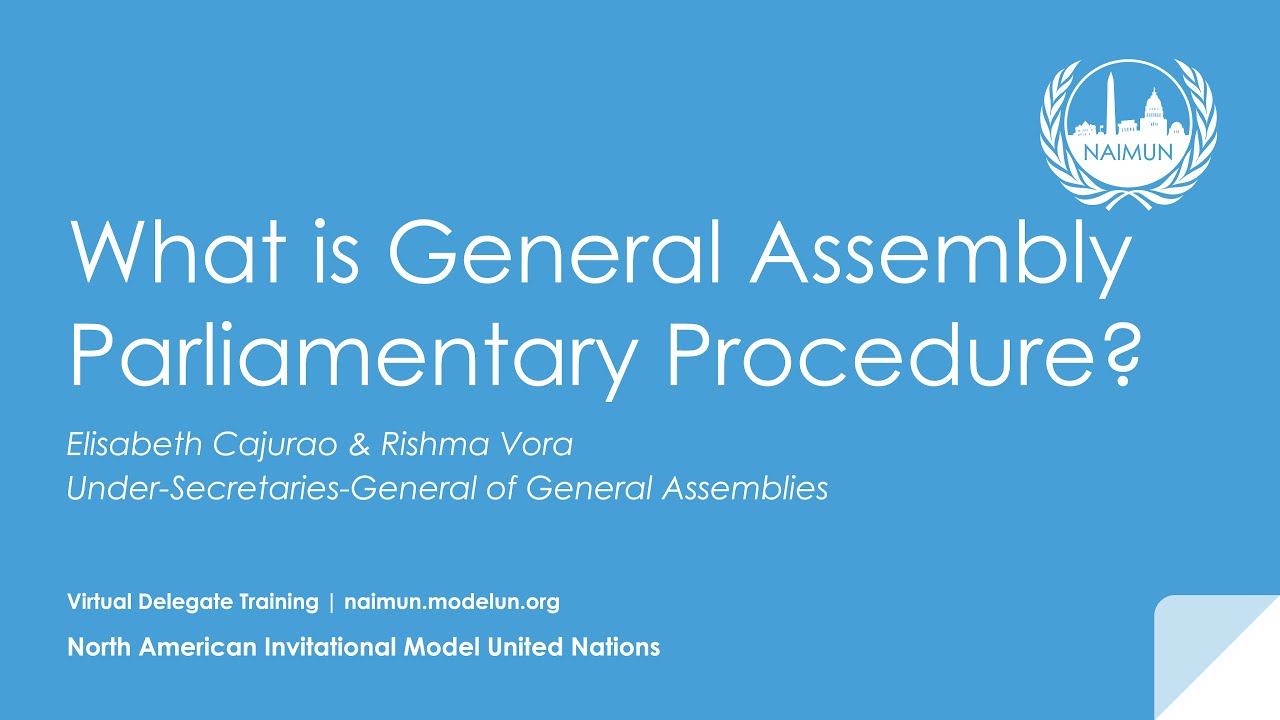 NAIMUN

What is General Assembly Parliamentary Procedure?

Elisabeth Cajurao & Rishma Vora
Under-Secretaries-General of General Assemblies

Virtual Delegate Training | naimun.modelun.org

North American Invitational Model United Nations